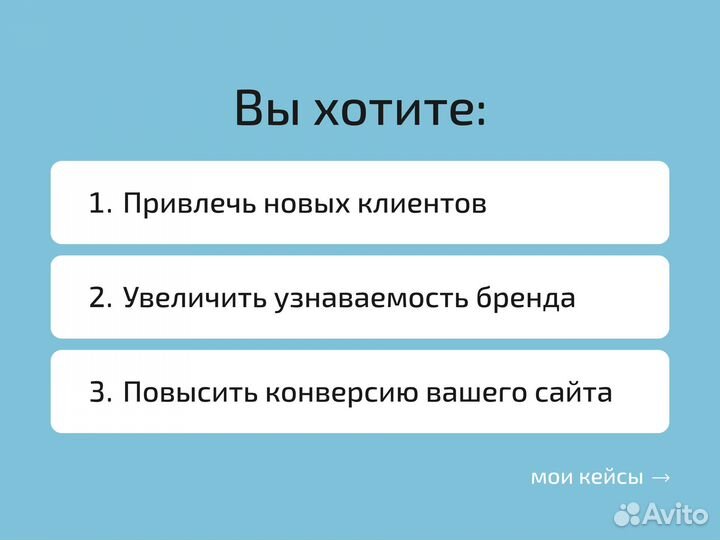 Вы хотите:

1. Привлечь новых клиентов

2. Увеличить узнаваемость бренда

3. Повысить конверсию вашего сайта

мои кейсы →

Avito